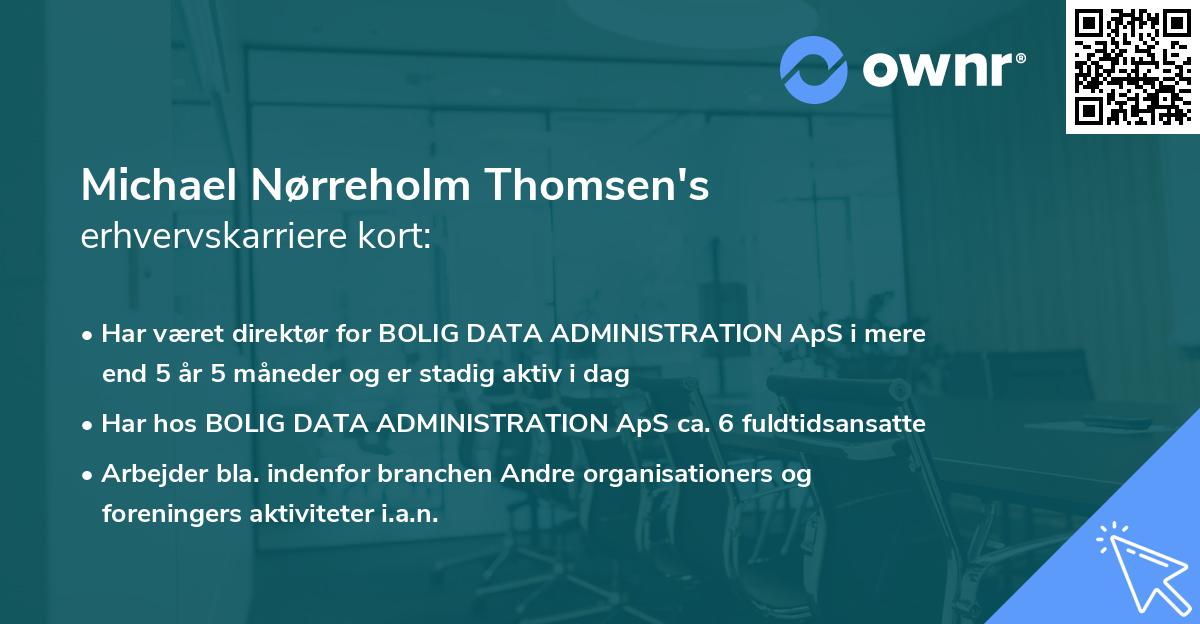 ownr®

Michael Nørreholm Thomsen's
erhvervskarriere kort:

• Har været direktør for BOLIG DATA ADMINISTRATION ApS i mere end 5 år 5 måneder og er stadig aktiv i dag

• Har hos BOLIG DATA ADMINISTRATION ApS ca. 6 fuldtidsansatte

• Arbejder bla. indenfor branchen Andre organisationers og foreningers aktiviteter i.a.n.